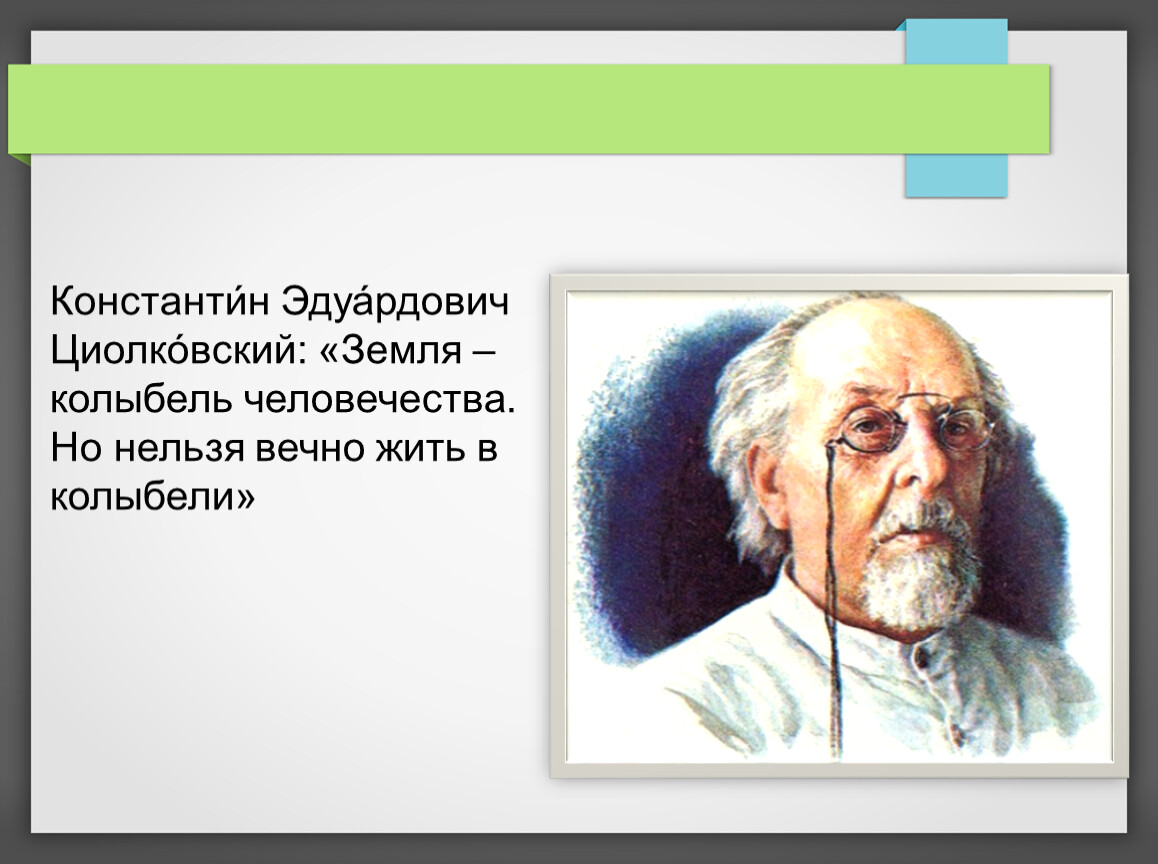 Константи́н Эдуа́рдович Циолко́вский: «Земля – колыбель человечества. Но нельзя вечно жить в колыбели»